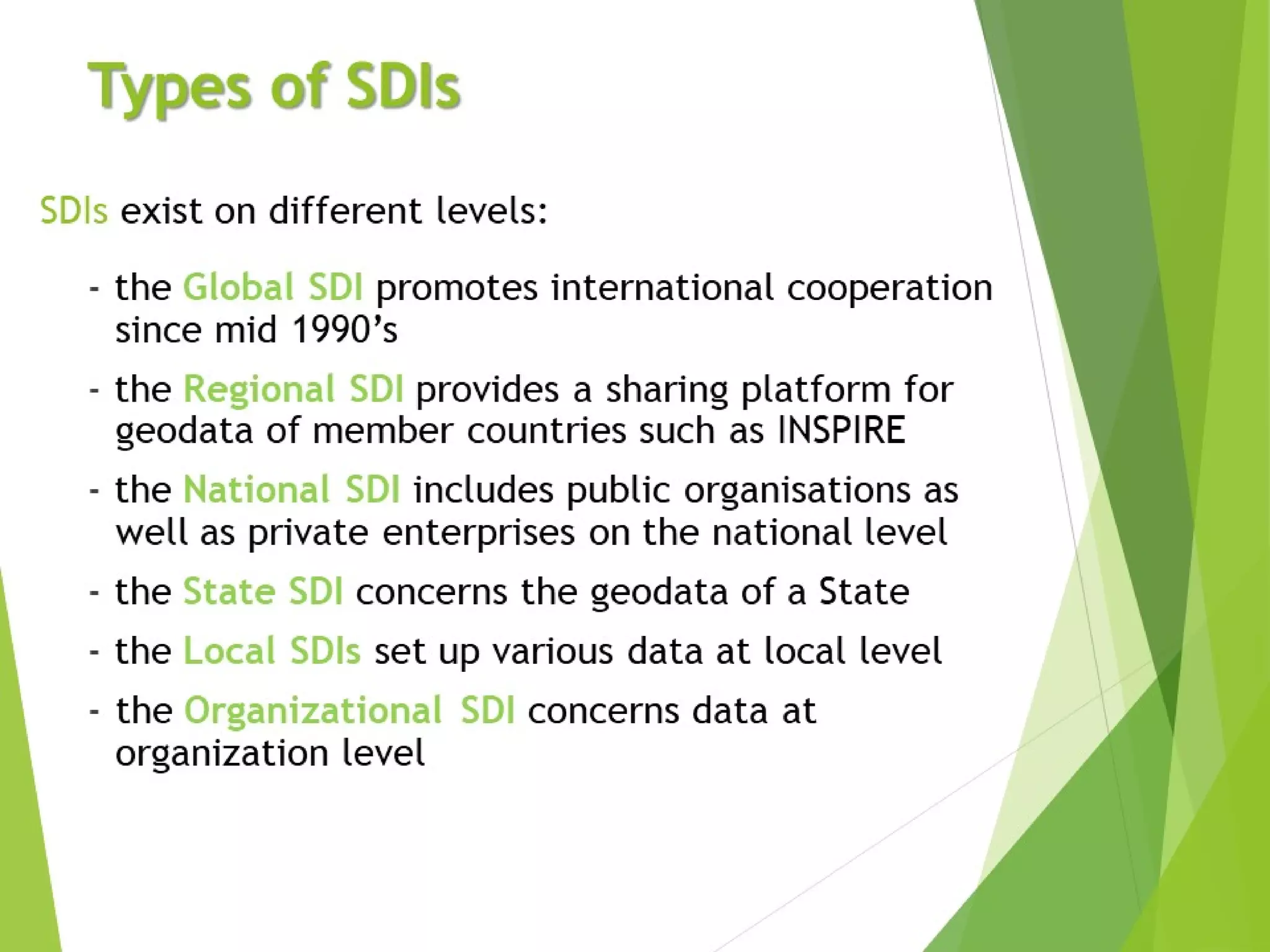 Types of SDIs

SDIs exist on different levels:

- the Global SDI promotes international cooperation since mid 1990's

- the Regional SDI provides a sharing platform for geodata of member countries such as INSPIRE

- the National SDI includes public organisations as well as private enterprises on the national level

- the State SDI concerns the geodata of a State

- the Local SDIs set up various data at local level

- the Organizational SDI concerns data at organization level